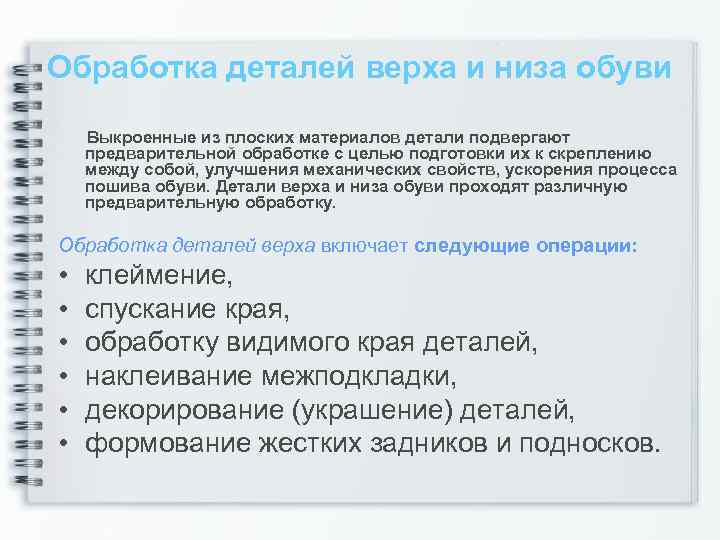 Обработка деталей верха и низа обуви

Выкроенные из плоских материалов детали подвергают предварительной обработке с целью подготовки их к скреплению между собой, улучшения механических свойств, ускорения процесса пошива обуви. Детали верха и низа обуви проходят различную предварительную обработку.

Обработка деталей верха включает следующие операции:

• клеймение,
• спускание края,
• обработку видимого края деталей,
• наклеивание межподкладки,
• декорирование (украшение) деталей,
• формование жестких задников и подносков.